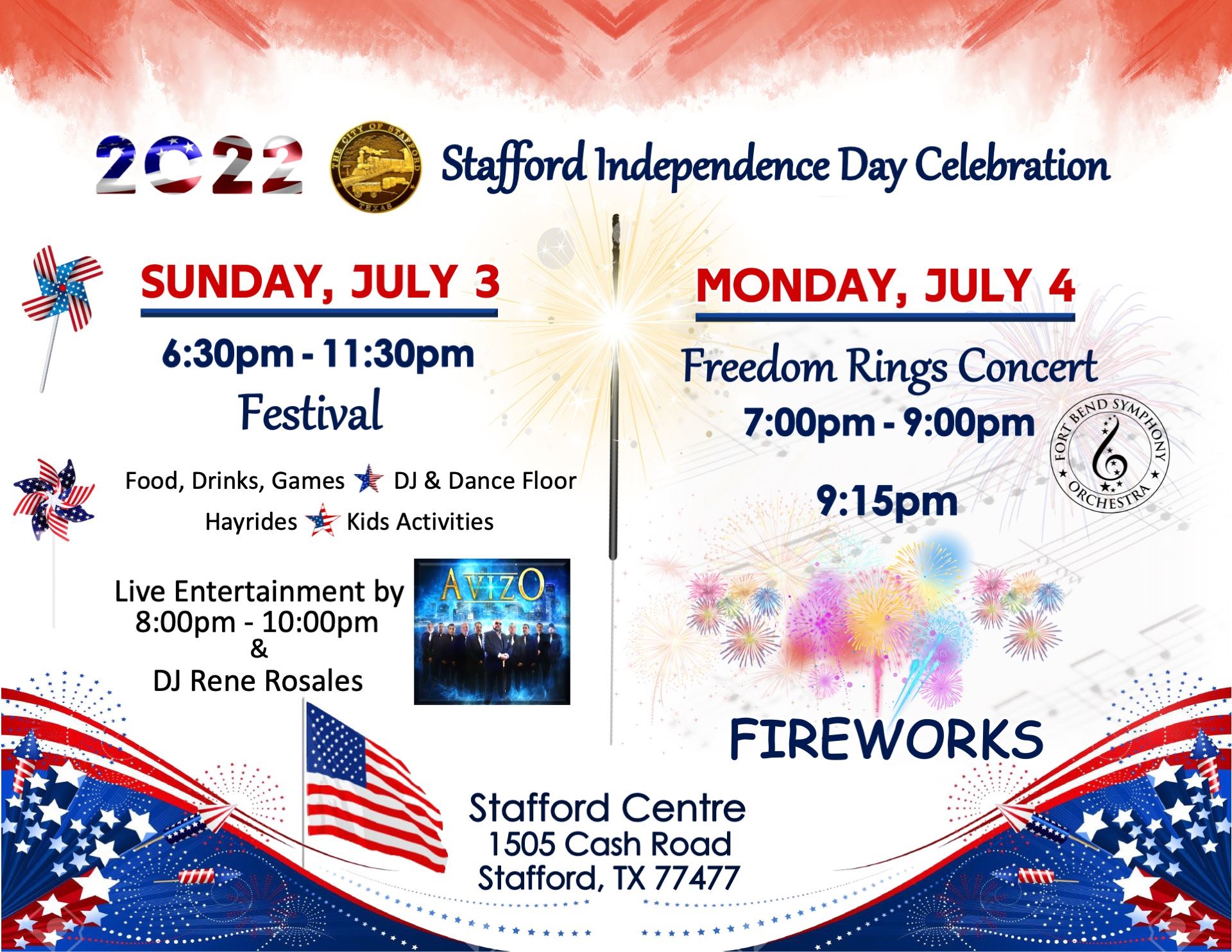 2022 THE CITY OF STAFFORD TEXAS Stafford Independence Day Celebration

SUNDAY, JULY 3

6:30pm - 11:30pm
Festival

Food, Drinks, Games DJ & Dance Floor
Hayrides Kids Activities

Live Entertainment by
8:00pm - 10:00pm
&
DJ Rene Rosales

AVIZO

MONDAY, JULY 4

Freedom Rings Concert
7:00pm - 9:00pm

FORT BEND SYMPHONY ORCHESTRA

9:15pm

FIREWORKS

Stafford Centre
1505 Cash Road
Stafford, TX 77477